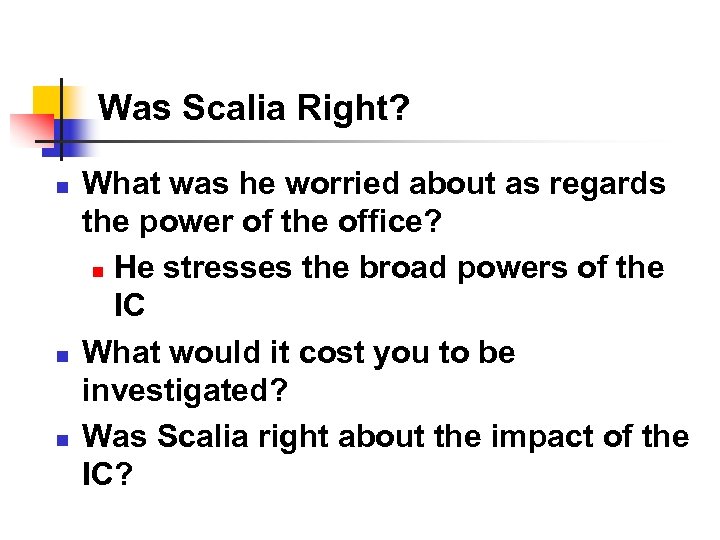 Was Scalia Right?

- What was he worried about as regards the power of the office?
  - He stresses the broad powers of the IC
- What would it cost you to be investigated?
- Was Scalia right about the impact of the IC?